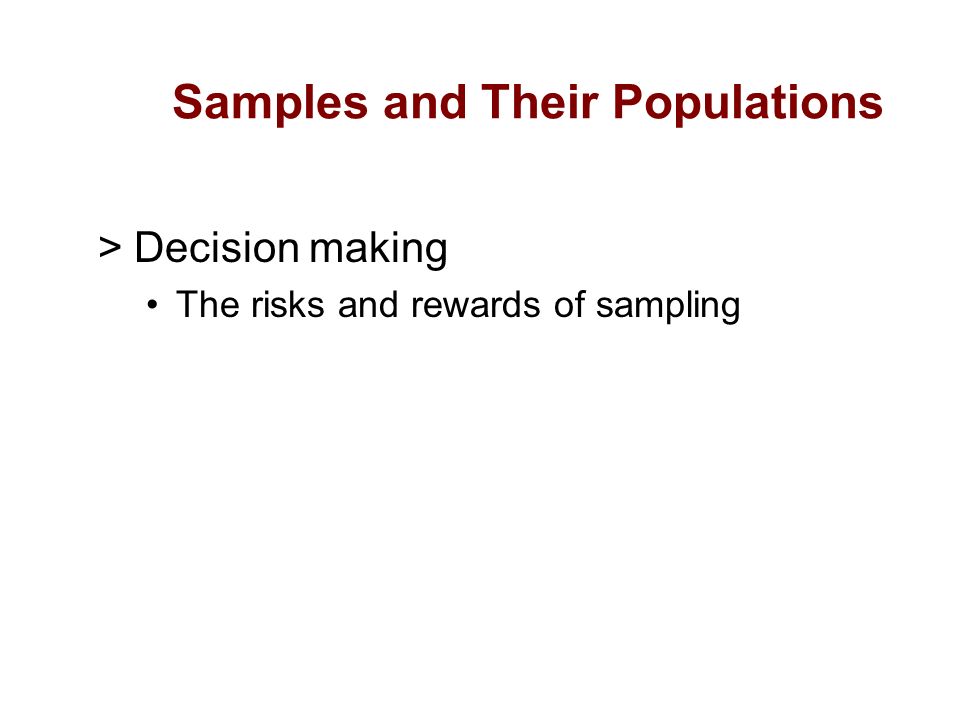 Samples and Their Populations

> Decision making

• The risks and rewards of sampling